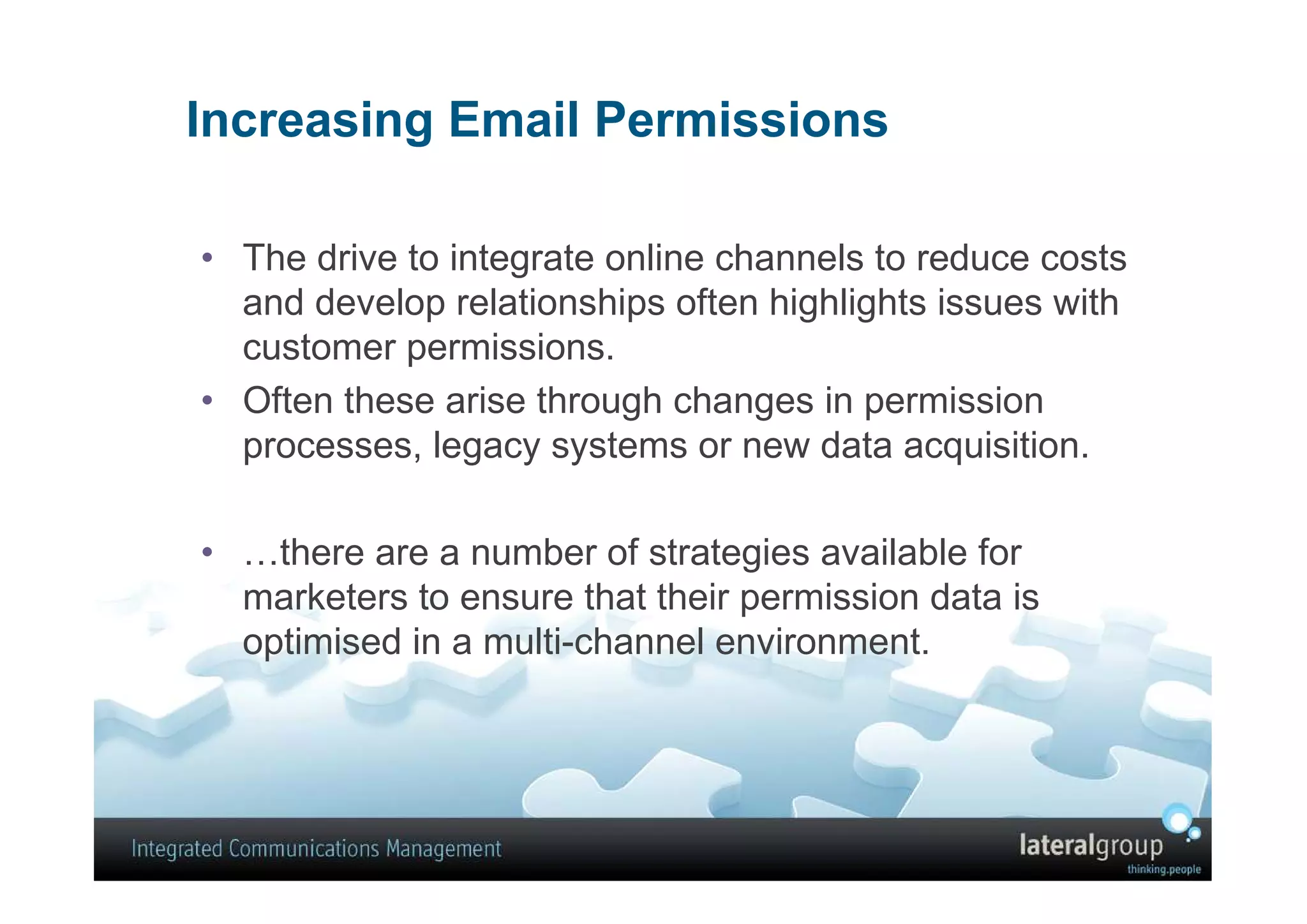 Increasing Email Permissions

• The drive to integrate online channels to reduce costs and develop relationships often highlights issues with customer permissions.
• Often these arise through changes in permission processes, legacy systems or new data acquisition.

• …there are a number of strategies available for marketers to ensure that their permission data is optimised in a multi-channel environment.

Integrated Communications Management

lateralgroup
thinking.people